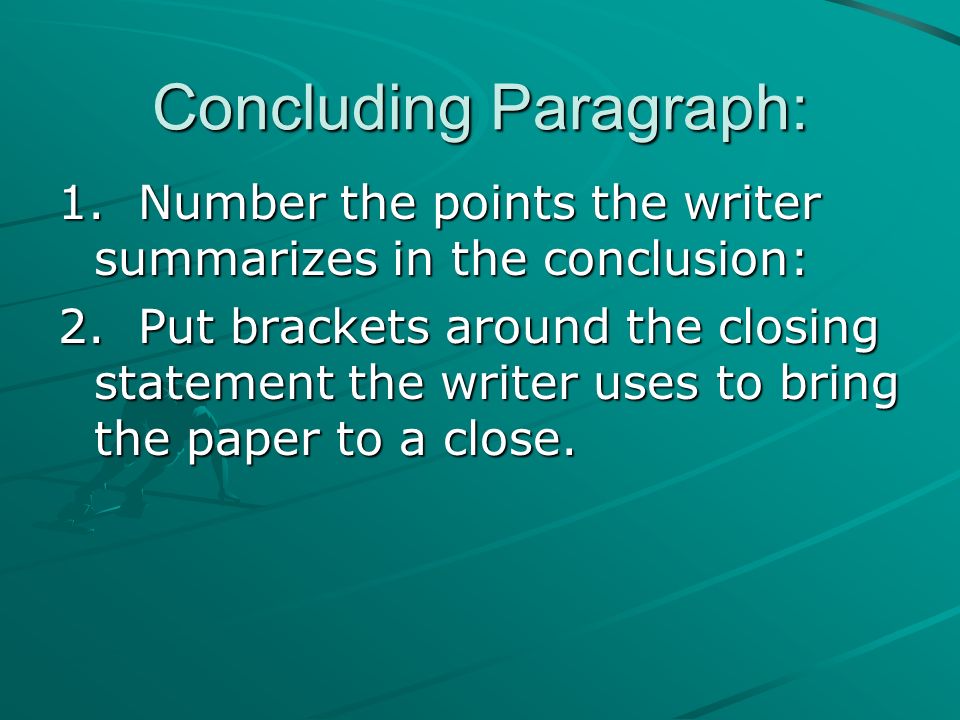 Concluding Paragraph:

1. Number the points the writer summarizes in the conclusion:

2. Put brackets around the closing statement the writer uses to bring the paper to a close.